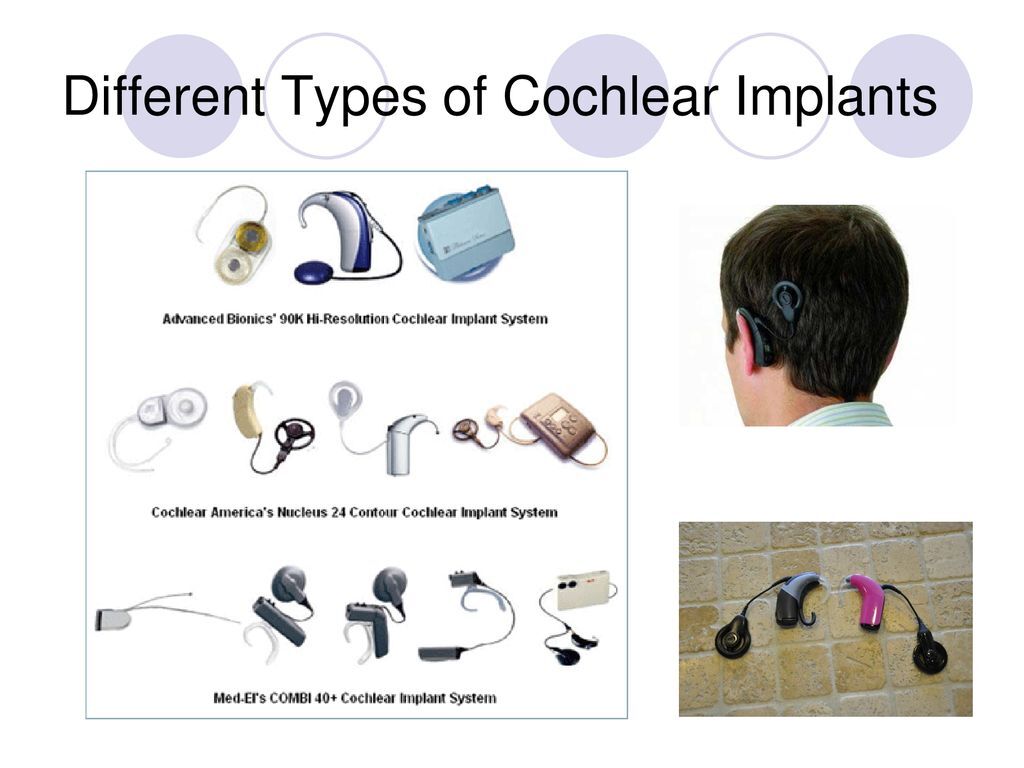 Different Types of Cochlear Implants

Advanced Bionics' 90K Hi-Resolution Cochlear Implant System

Cochlear America's Nucleus 24 Contour Cochlear Implant System

Med-El's COMBI 40+ Cochlear Implant System